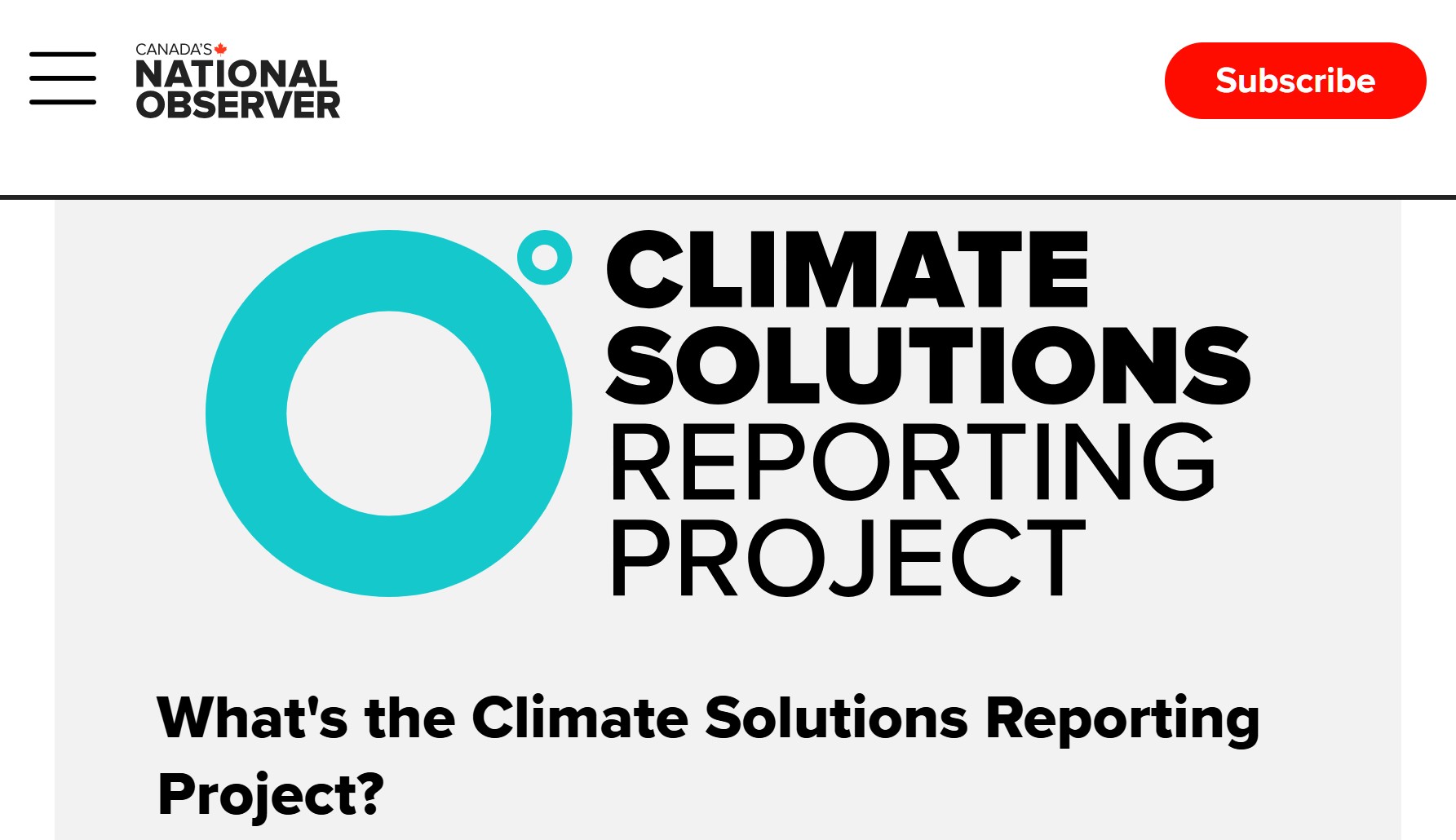 CANADA'S
NATIONAL
OBSERVER

Subscribe

CLIMATE
SOLUTIONS
REPORTING
PROJECT

What's the Climate Solutions Reporting Project?